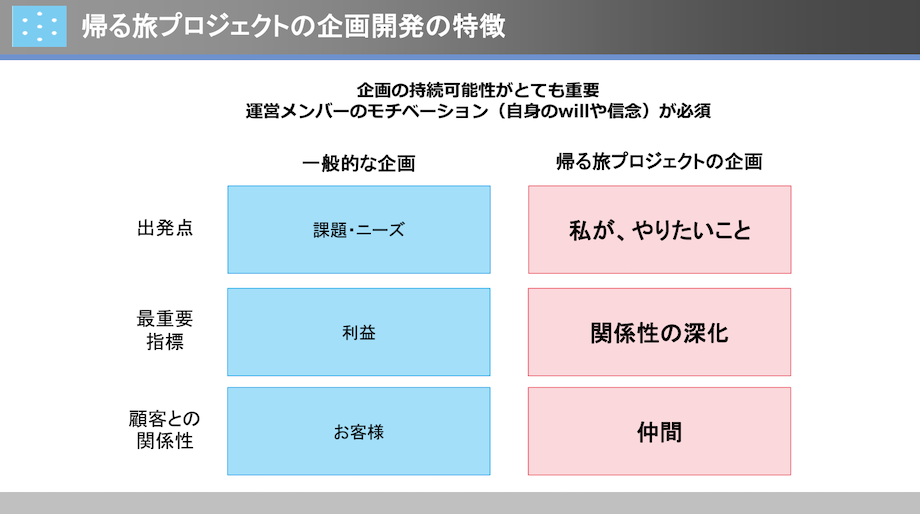 帰る旅プロジェクトの企画開発の特徴

企画の持続可能性がとても重要
運営メンバーのモチベーション（自身のwillや信念）が必須

| | 一般的な企画 | 帰る旅プロジェクトの企画 |
|---|---|---|
| 出発点 | 課題・ニーズ | 私が、やりたいこと |
| 最重要指標 | 利益 | 関係性の深化 |
| 顧客との関係性 | お客様 | 仲間 |